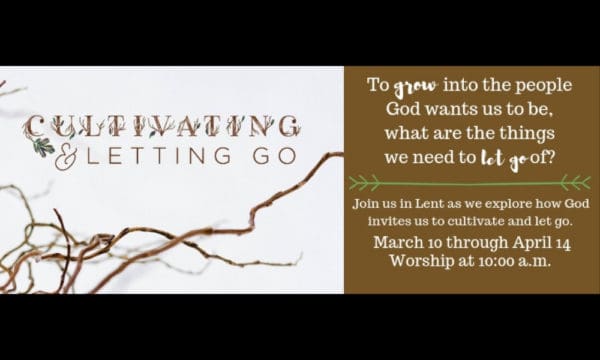 CULTIVATING
& LETTING GO

To grow into the people God wants us to be, what are the things we need to let go of?

Join us in Lent as we explore how God invites us to cultivate and let go.

March 10 through April 14
Worship at 10:00 a.m.